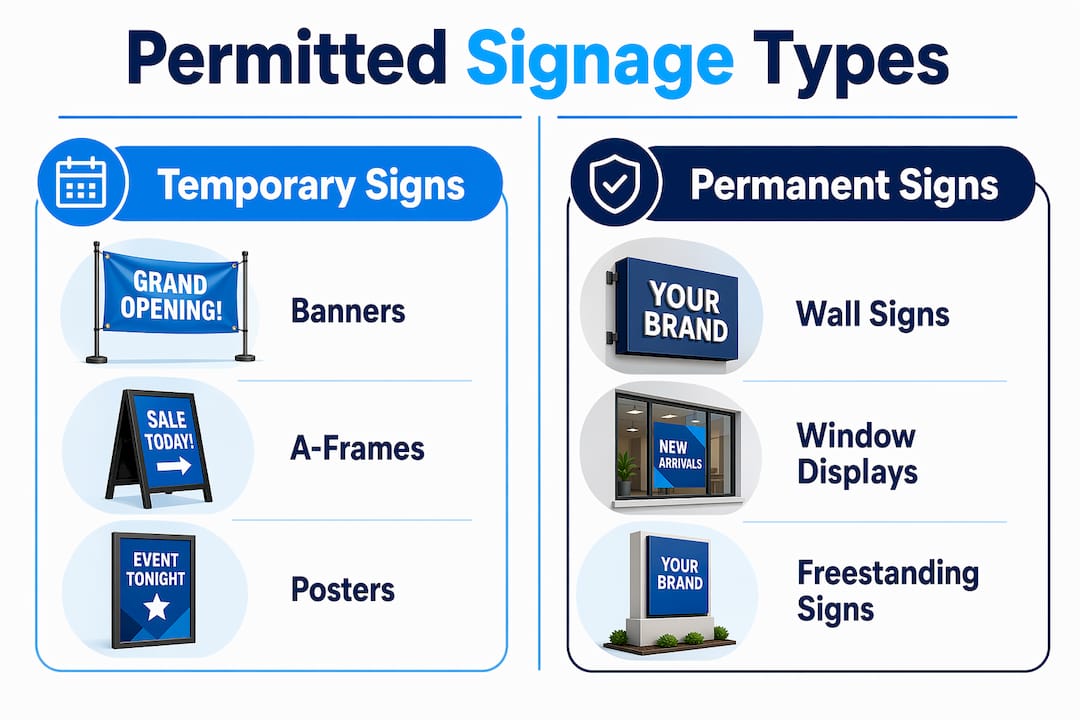 Permitted Signage Types

Temporary Signs

GRAND OPENING!

Banners

SALE TODAY!

A-Frames

EVENT TONIGHT

Posters

Permanent Signs

YOUR BRAND

Wall Signs

NEW ARRIVALS

Window Displays

YOUR BRAND

Freestanding Signs